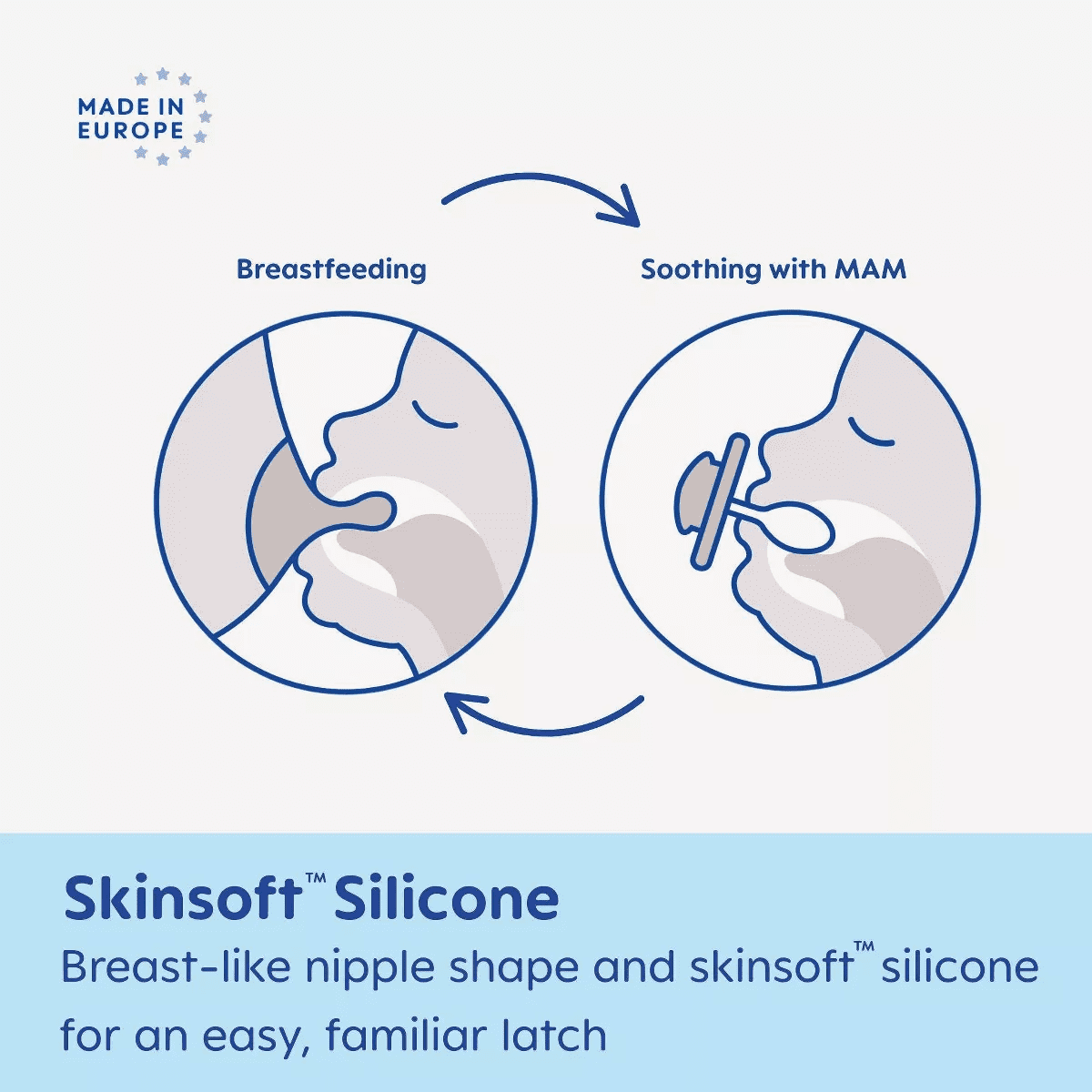 MADE IN EUROPE

Breastfeeding

Soothing with MAM

Skinsoft™ Silicone

Breast-like nipple shape and skinsoft™ silicone for an easy, familiar latch